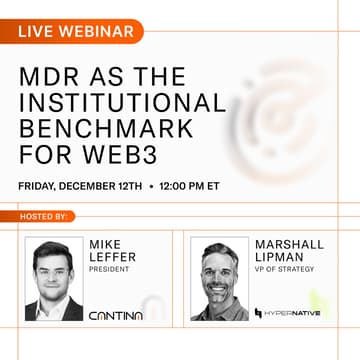 LIVE WEBINAR

MDR AS THE INSTITUTIONAL BENCHMARK FOR WEB3

FRIDAY, DECEMBER 12TH • 12:00 PM ET

HOSTED BY:

MIKE LEFFER
PRESIDENT

CANTINA

MARSHALL LIPMAN
VP OF STRATEGY

HYPERNATIVE